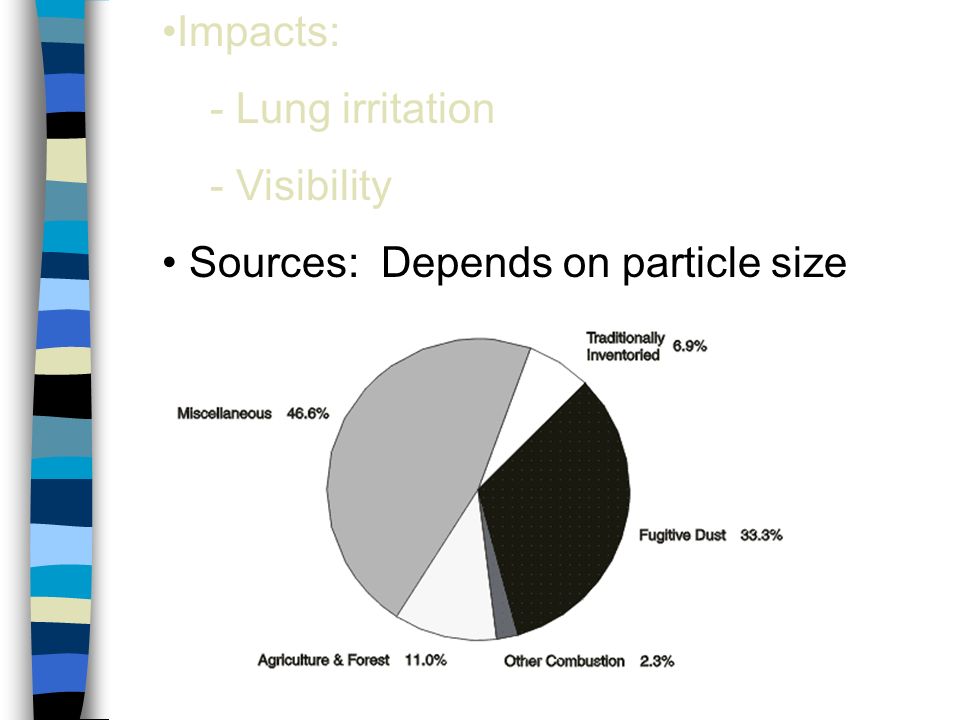 •Impacts:

- Lung irritation

- Visibility

• Sources: Depends on particle size

Traditionally Inventoried 6.9%

Miscellaneous 46.6%

Fugitive Dust 33.3%

Agriculture & Forest 11.0%

Other Combustion 2.3%